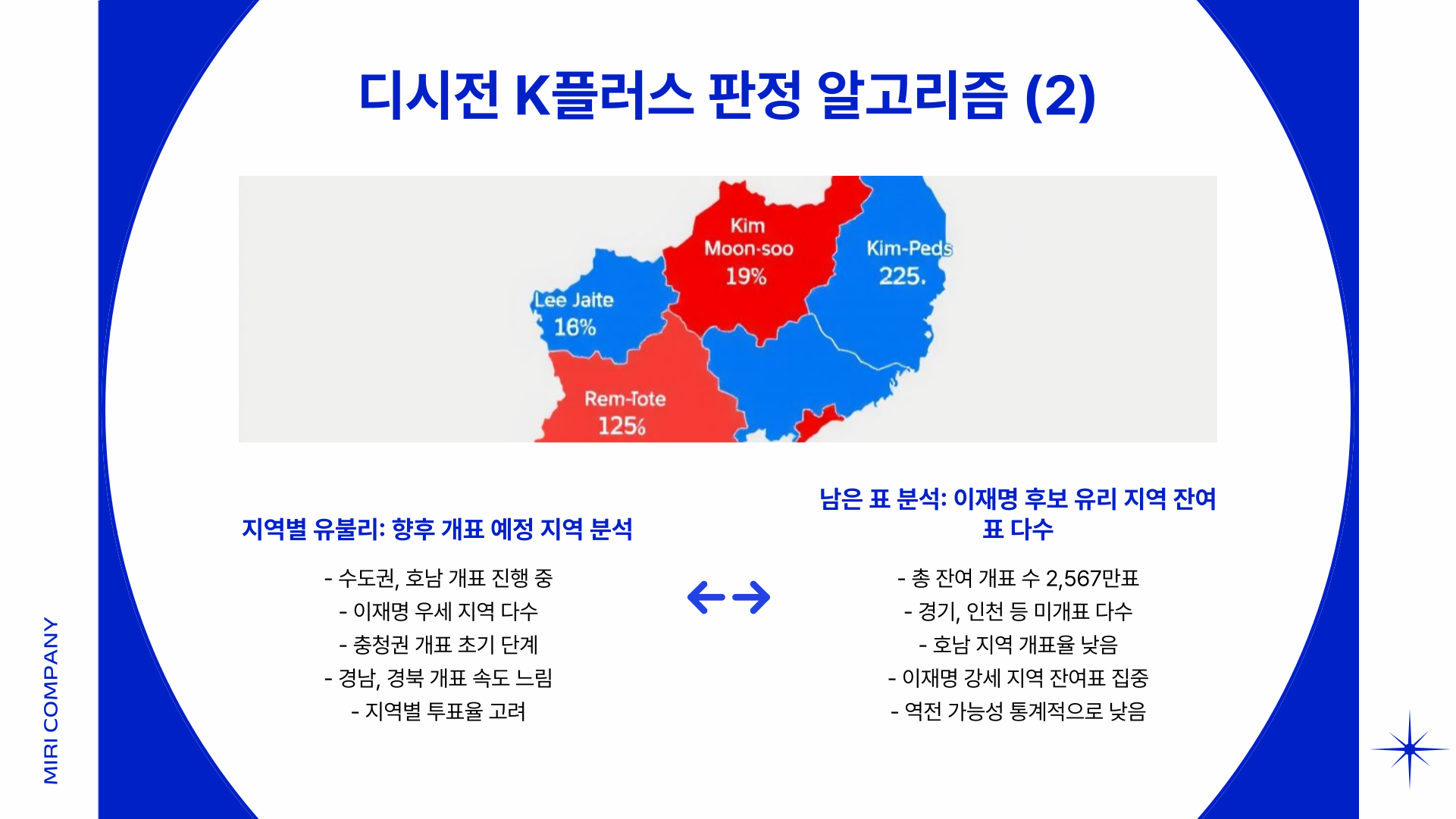 디시전 K플러스 판정 알고리즘 (2)

Kim Moon-soo 19%

Kim-Peds 225.

Lee Jaite 16%

Rem-Tote 125%

지역별 유불리: 향후 개표 예정 지역 분석

- 수도권, 호남 개표 진행 중
- 이재명 우세 지역 다수
- 충청권 개표 초기 단계
- 경남, 경북 개표 속도 느림
- 지역별 투표율 고려

남은 표 분석: 이재명 후보 유리 지역 잔여표 다수

- 총 잔여 개표 수 2,567만표
- 경기, 인천 등 미개표 다수
- 호남 지역 개표율 낮음
- 이재명 강세 지역 잔여표 집중
- 역전 가능성 통계적으로 낮음

MIRI COMPANY